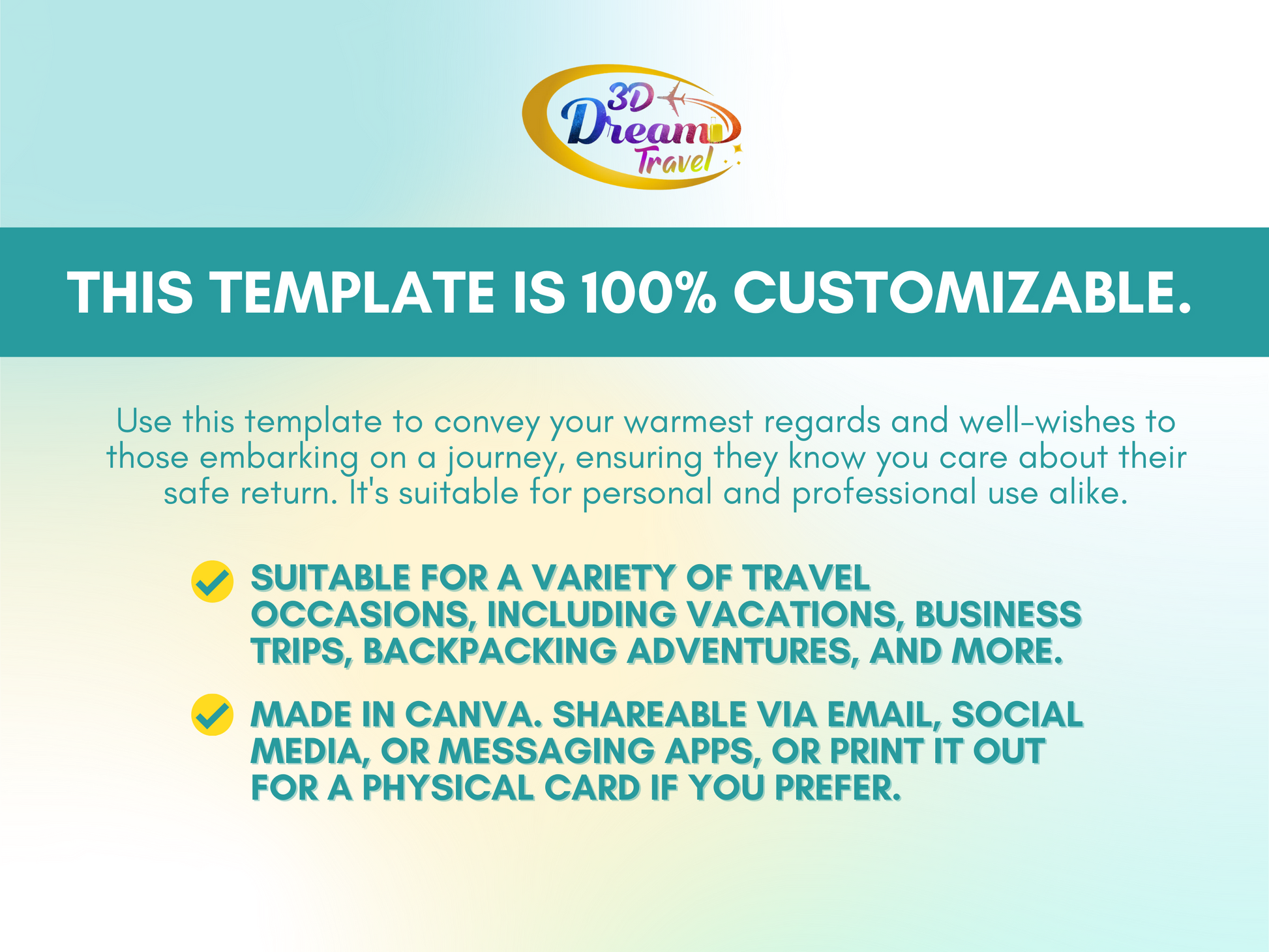 3D Dream Travel

THIS TEMPLATE IS 100% CUSTOMIZABLE.

Use this template to convey your warmest regards and well-wishes to those embarking on a journey, ensuring they know you care about their safe return. It's suitable for personal and professional use alike.

SUITABLE FOR A VARIETY OF TRAVEL OCCASIONS, INCLUDING VACATIONS, BUSINESS TRIPS, BACKPACKING ADVENTURES, AND MORE.

MADE IN CANVA. SHAREABLE VIA EMAIL, SOCIAL MEDIA, OR MESSAGING APPS, OR PRINT IT OUT FOR A PHYSICAL CARD IF YOU PREFER.